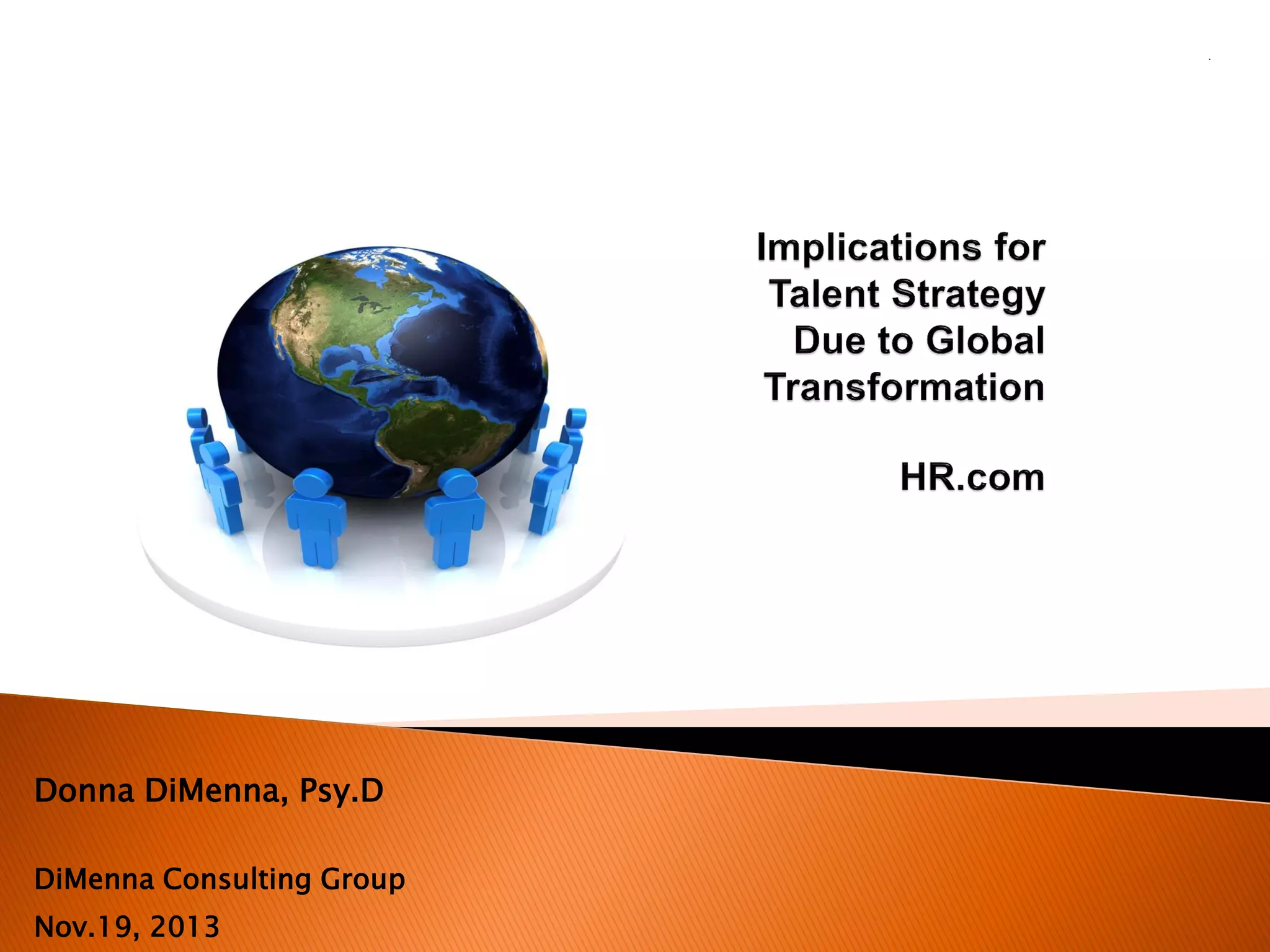 Implications for Talent Strategy Due to Global Transformation

HR.com

Donna DiMenna, Psy.D

DiMenna Consulting Group
Nov.19, 2013